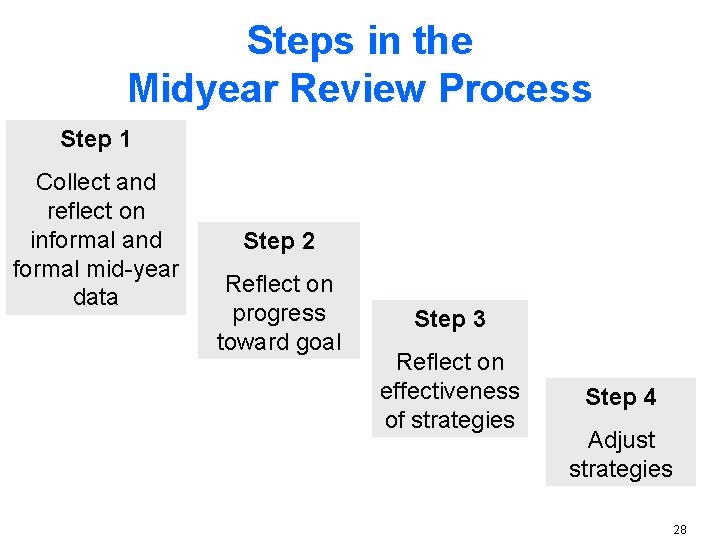 Steps in the
Midyear Review Process

Step 1

Collect and reflect on informal and formal mid-year data

Step 2

Reflect on progress toward goal

Step 3

Reflect on effectiveness of strategies

Step 4

Adjust strategies

28